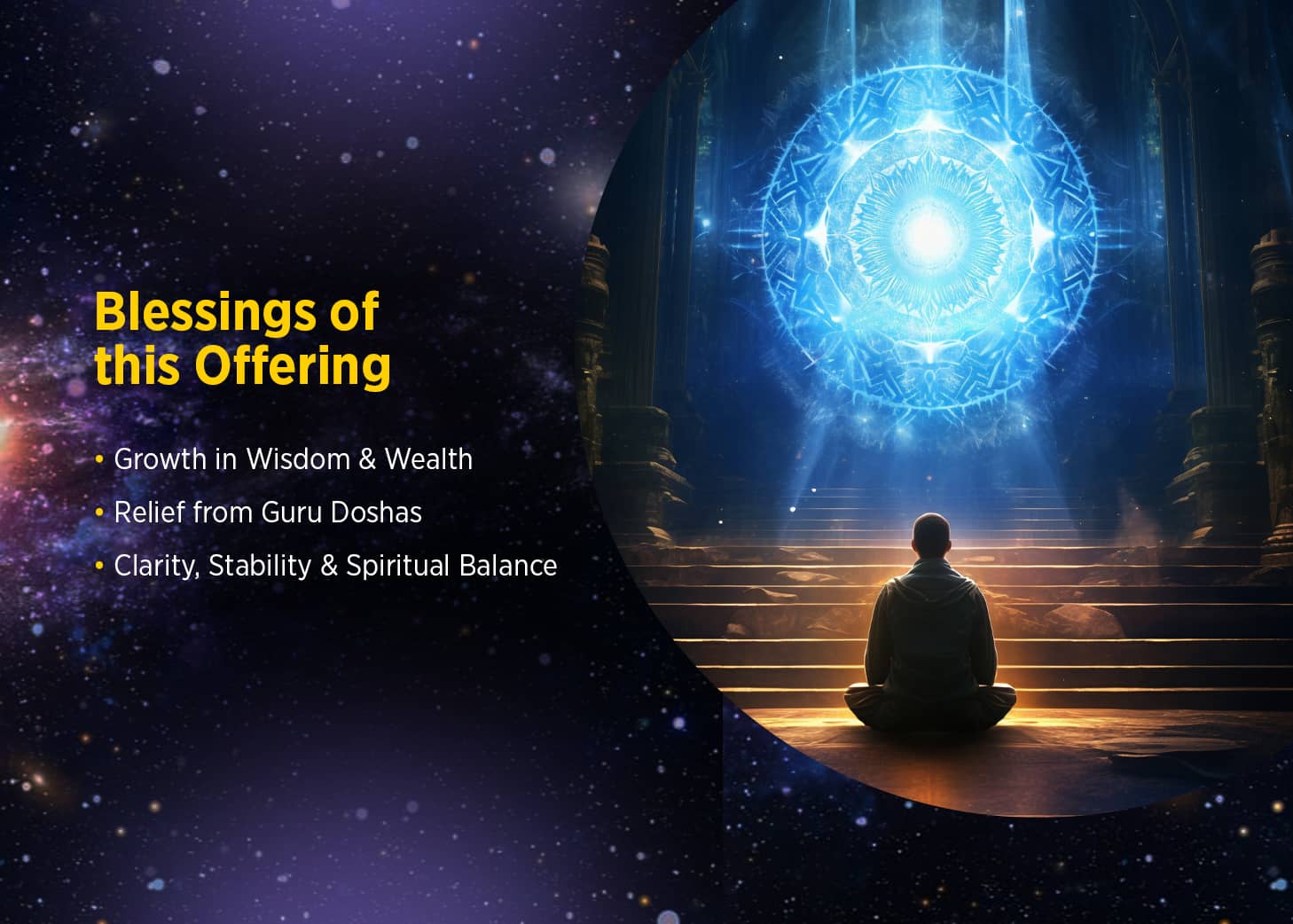 Blessings of this Offering

• Growth in Wisdom & Wealth
• Relief from Guru Doshas
• Clarity, Stability & Spiritual Balance